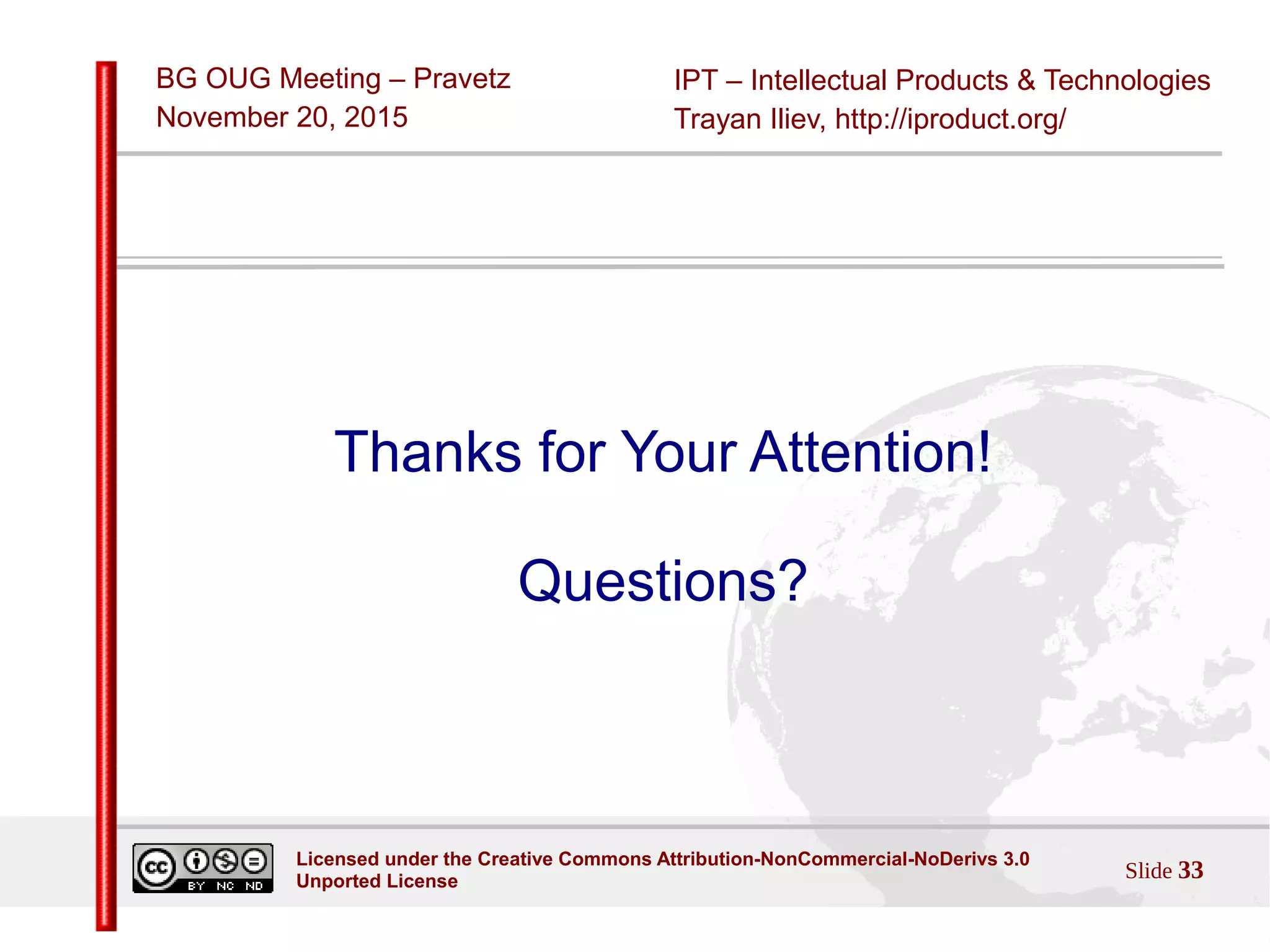 BG OUG Meeting – Pravetz
November 20, 2015

IPT – Intellectual Products & Technologies
Trayan Iliev, http://iproduct.org/

Thanks for Your Attention!

Questions?

cc BY NC ND

Licensed under the Creative Commons Attribution-NonCommercial-NoDerivs 3.0 Unported License

Slide 33